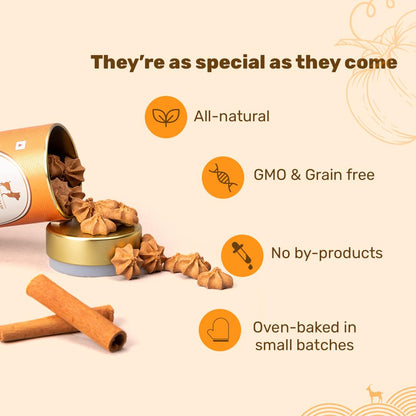 They're as special as they come

All-natural

GMO & Grain free

No by-products

Oven-baked in small batches